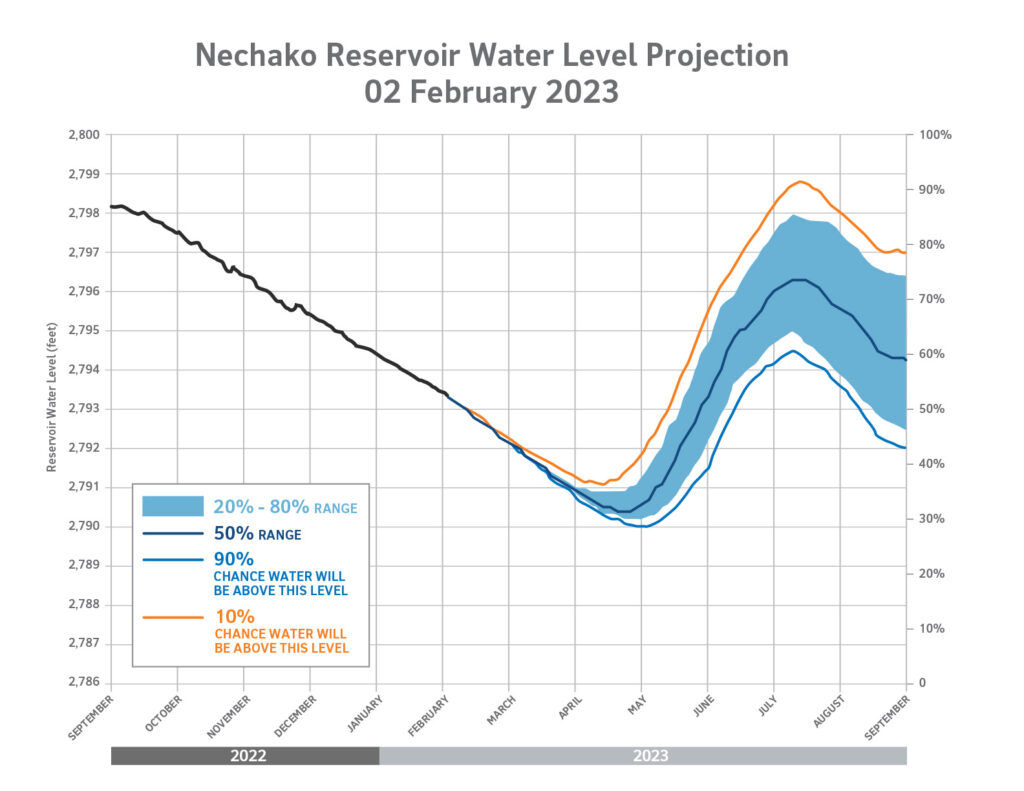 Nechako Reservoir Water Level Projection
02 February 2023

Reservoir Water Level (feet)

2,800
2,799
2,798
2,797
2,796
2,795
2,794
2,793
2,792
2,791
2,790
2,789
2,788
2,787
2,786

100%
90%
80%
70%
60%
50%
40%
30%
20%
10%
0

20% - 80% RANGE
50% RANGE
90% CHANCE WATER WILL BE ABOVE THIS LEVEL
10% CHANCE WATER WILL BE ABOVE THIS LEVEL

SEPTEMBER
OCTOBER
NOVEMBER
DECEMBER
JANUARY
FEBRUARY
MARCH
APRIL
MAY
JUNE
JULY
AUGUST
SEPTEMBER

2022
2023